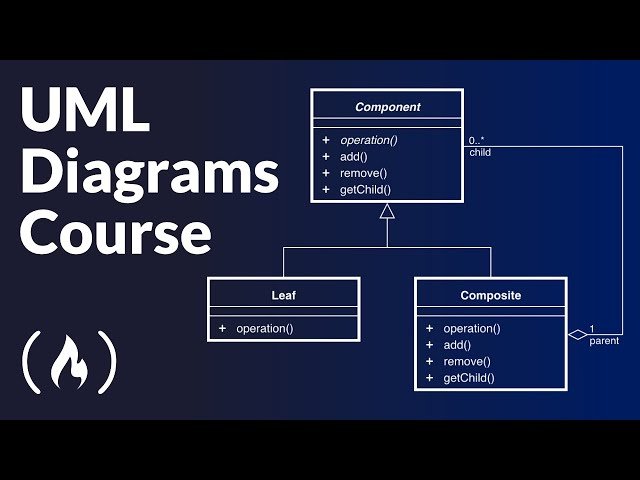 UML Diagrams Course

Component

+ operation()
+ add()
+ remove()
+ getChild()

0..*
child

Leaf

+ operation()

Composite

+ operation()
+ add()
+ remove()
+ getChild()

1
parent